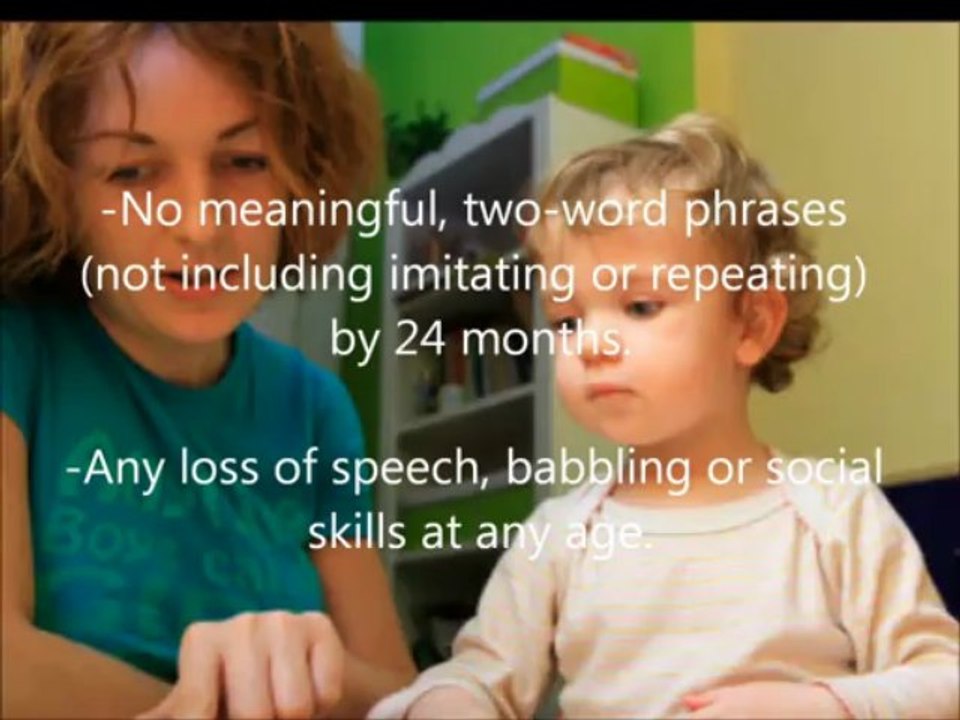 -No meaningful, two-word phrases (not including imitating or repeating) by 24 months.

-Any loss of speech, babbling or social skills at any age.